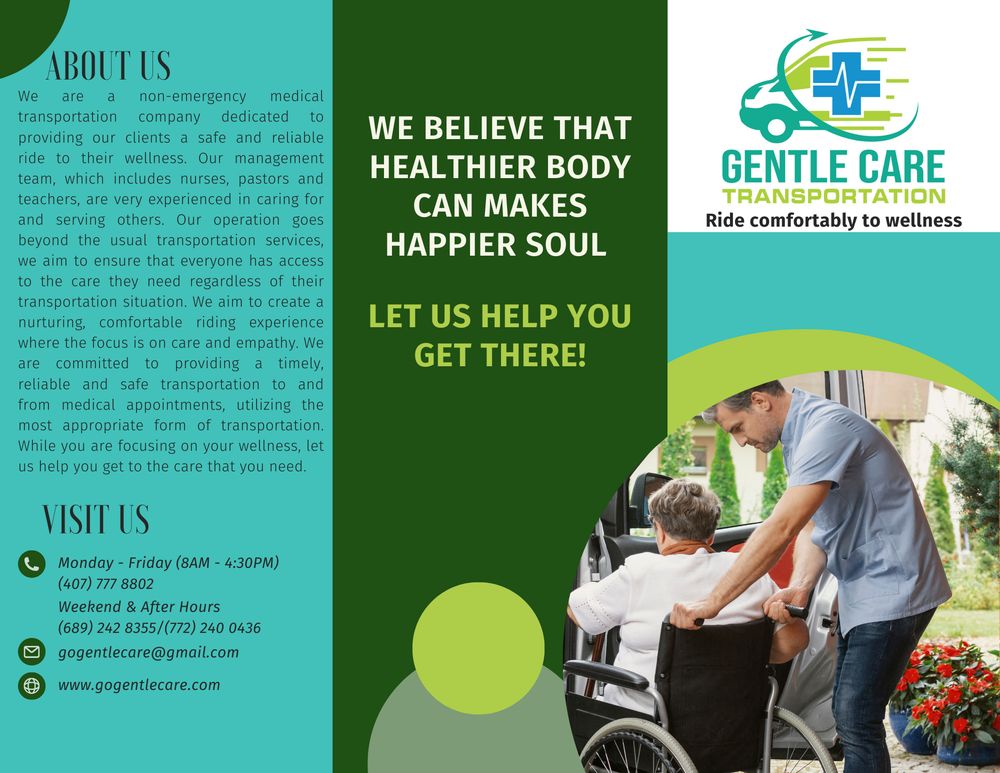 ABOUT US

We are a non-emergency medical transportation company dedicated to providing our clients a safe and reliable ride to their wellness. Our management team, which includes nurses, pastors and teachers, are very experienced in caring for and serving others. Our operation goes beyond the usual transportation services, we aim to ensure that everyone has access to the care they need regardless of their transportation situation. We aim to create a nurturing, comfortable riding experience where the focus is on care and empathy. We are committed to providing a timely, reliable and safe transportation to and from medical appointments, utilizing the most appropriate form of transportation. While you are focusing on your wellness, let us help you get to the care that you need.

VISIT US

Monday - Friday (8AM - 4:30PM)
(407) 777 8802
Weekend & After Hours
(689) 242 8355/(772) 240 0436

gogentlecare@gmail.com

www.gogentlecare.com

WE BELIEVE THAT HEALTHIER BODY CAN MAKES HAPPIER SOUL

LET US HELP YOU GET THERE!

GENTLE CARE
TRANSPORTATION
Ride comfortably to wellness